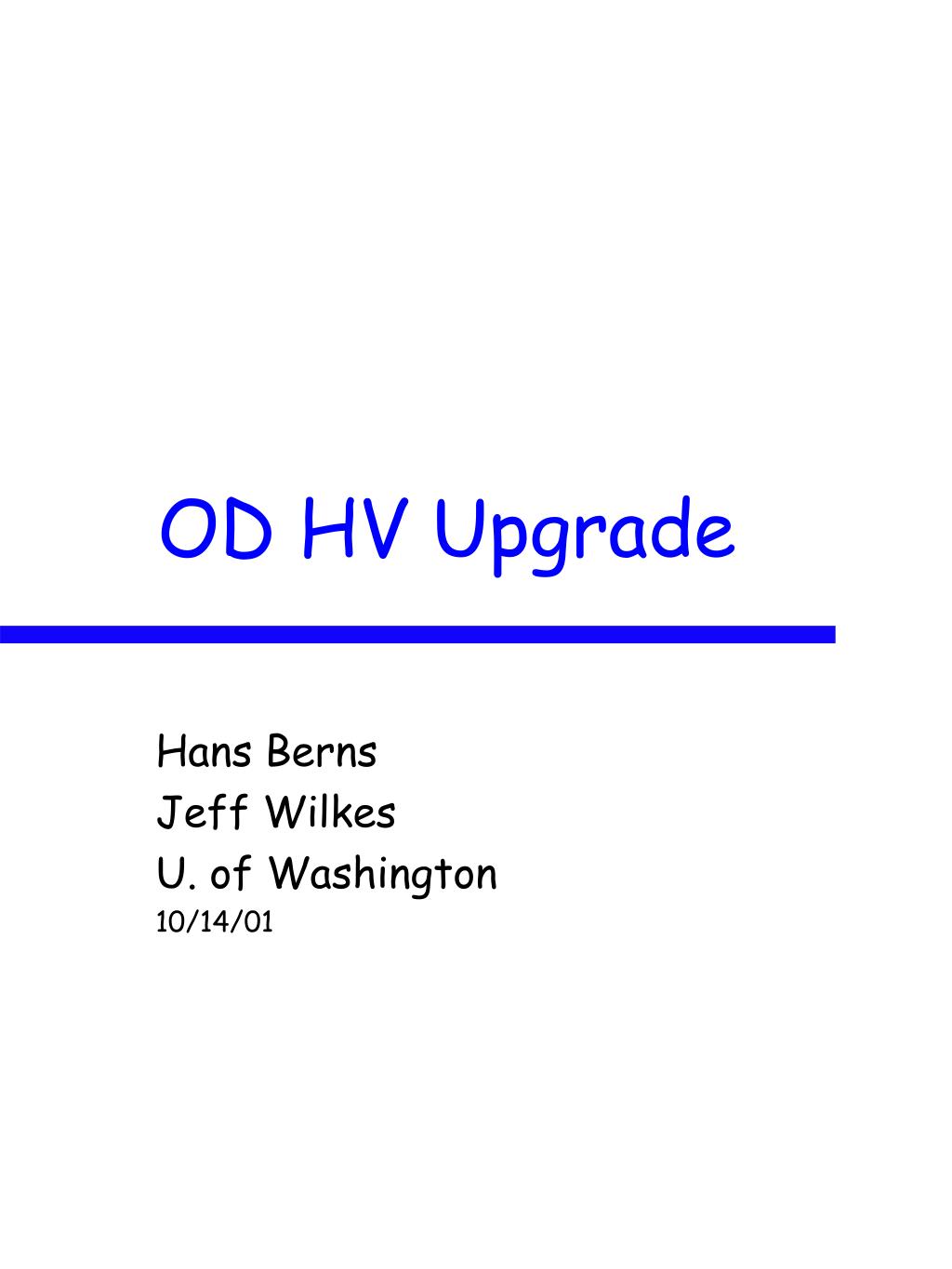 OD HV Upgrade

Hans Berns
Jeff Wilkes
U. of Washington
10/14/01